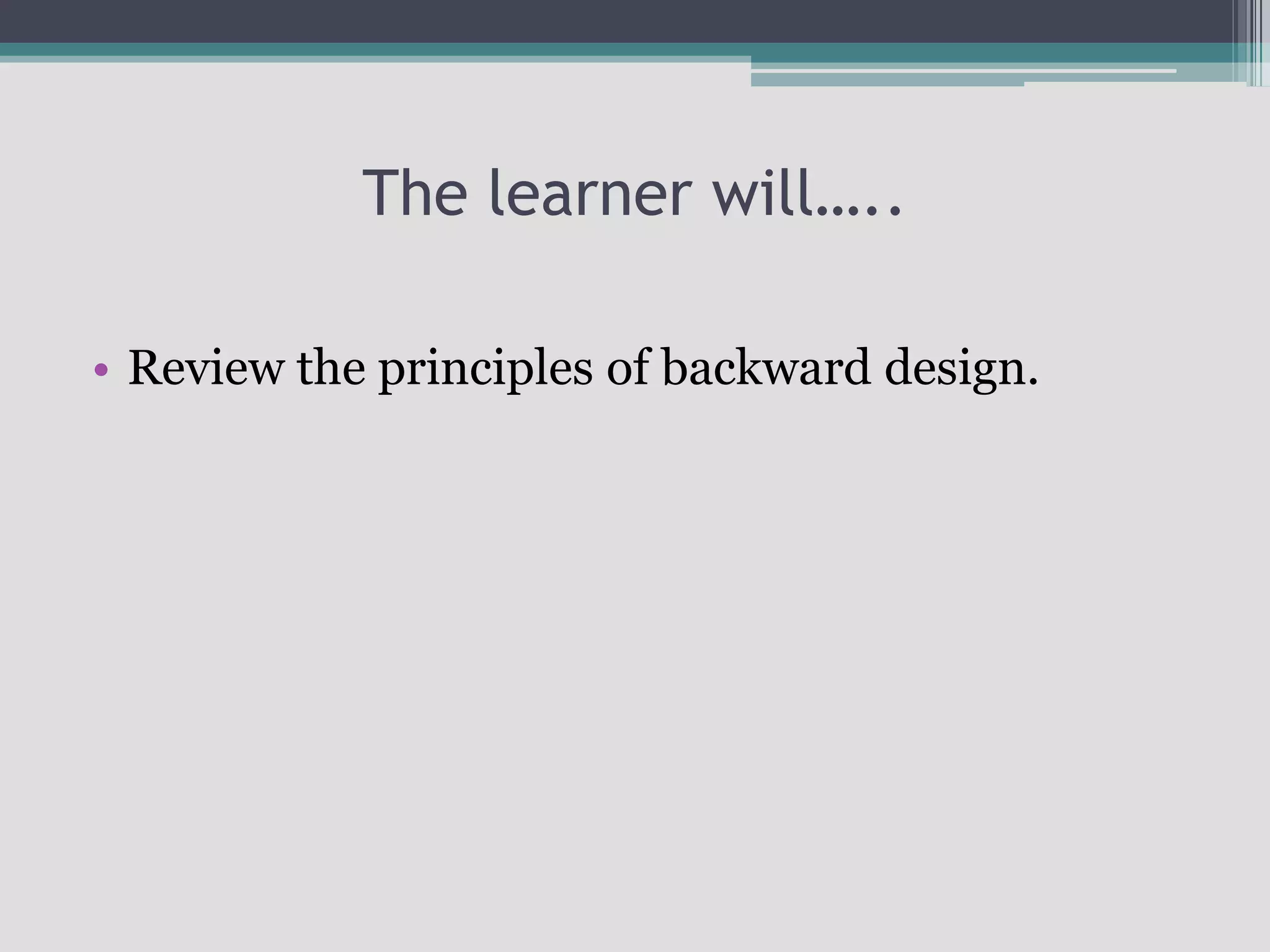 The learner will…..

• Review the principles of backward design.